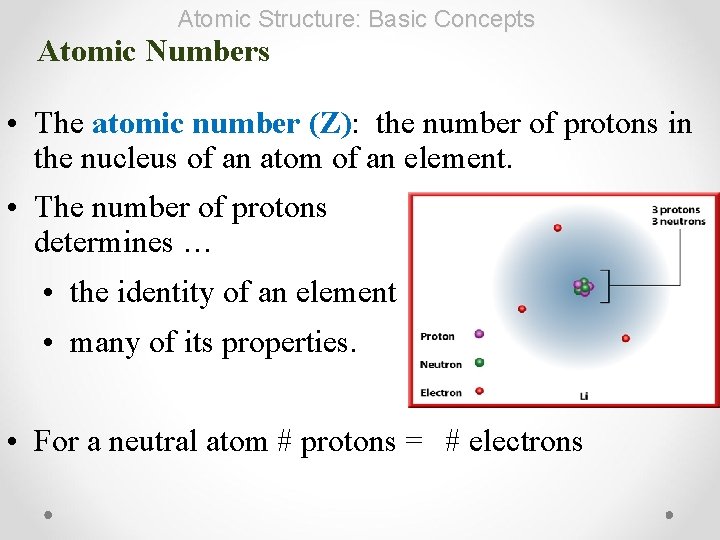 Atomic Structure: Basic Concepts

Atomic Numbers

• The atomic number (Z): the number of protons in the nucleus of an atom of an element.

• The number of protons determines …

• the identity of an element

• many of its properties.

3 protons
3 neutrons

Proton

Neutron

Electron

Li

• For a neutral atom # protons = # electrons